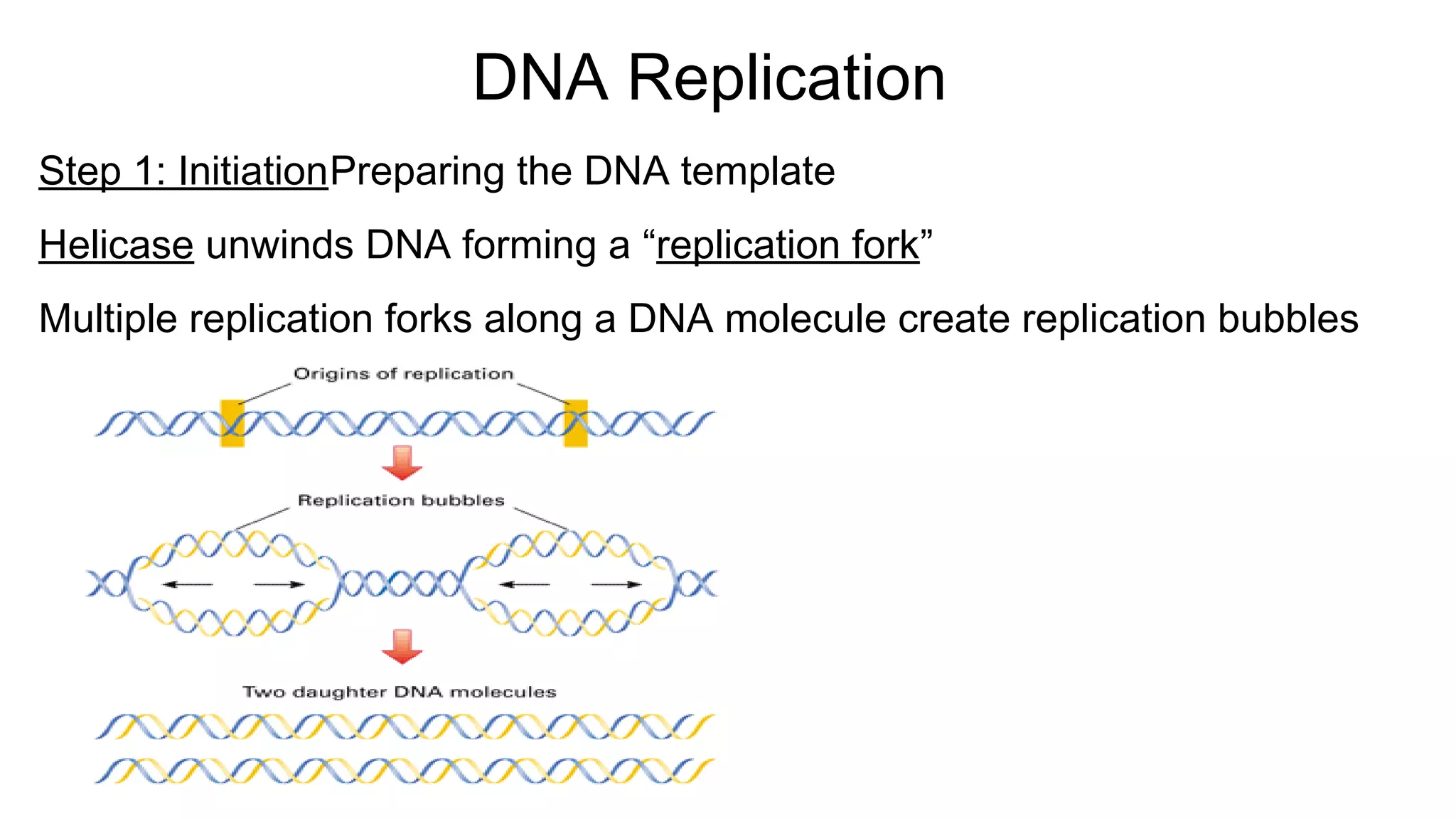 DNA Replication

Step 1: InitiationPreparing the DNA template

Helicase unwinds DNA forming a “replication fork”

Multiple replication forks along a DNA molecule create replication bubbles

Origins of replication

Replication bubbles

Two daughter DNA molecules